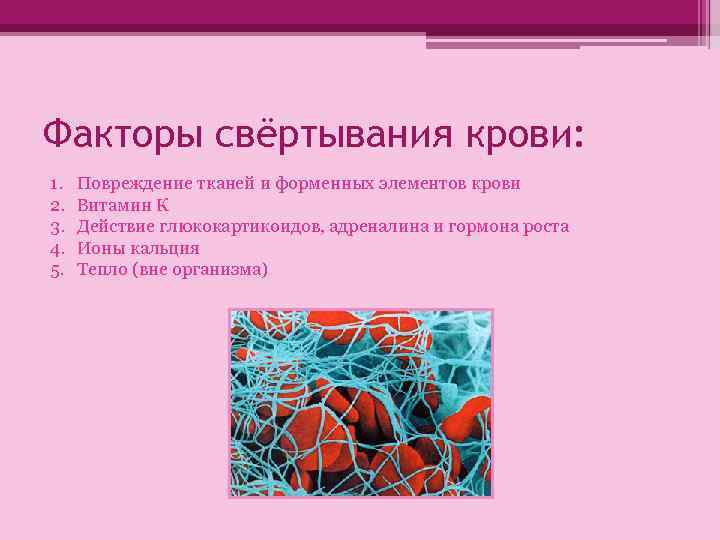 Факторы свёртывания крови:

1. Повреждение тканей и форменных элементов крови
2. Витамин К
3. Действие глюкокартикоидов, адреналина и гормона роста
4. Ионы кальция
5. Тепло (вне организма)